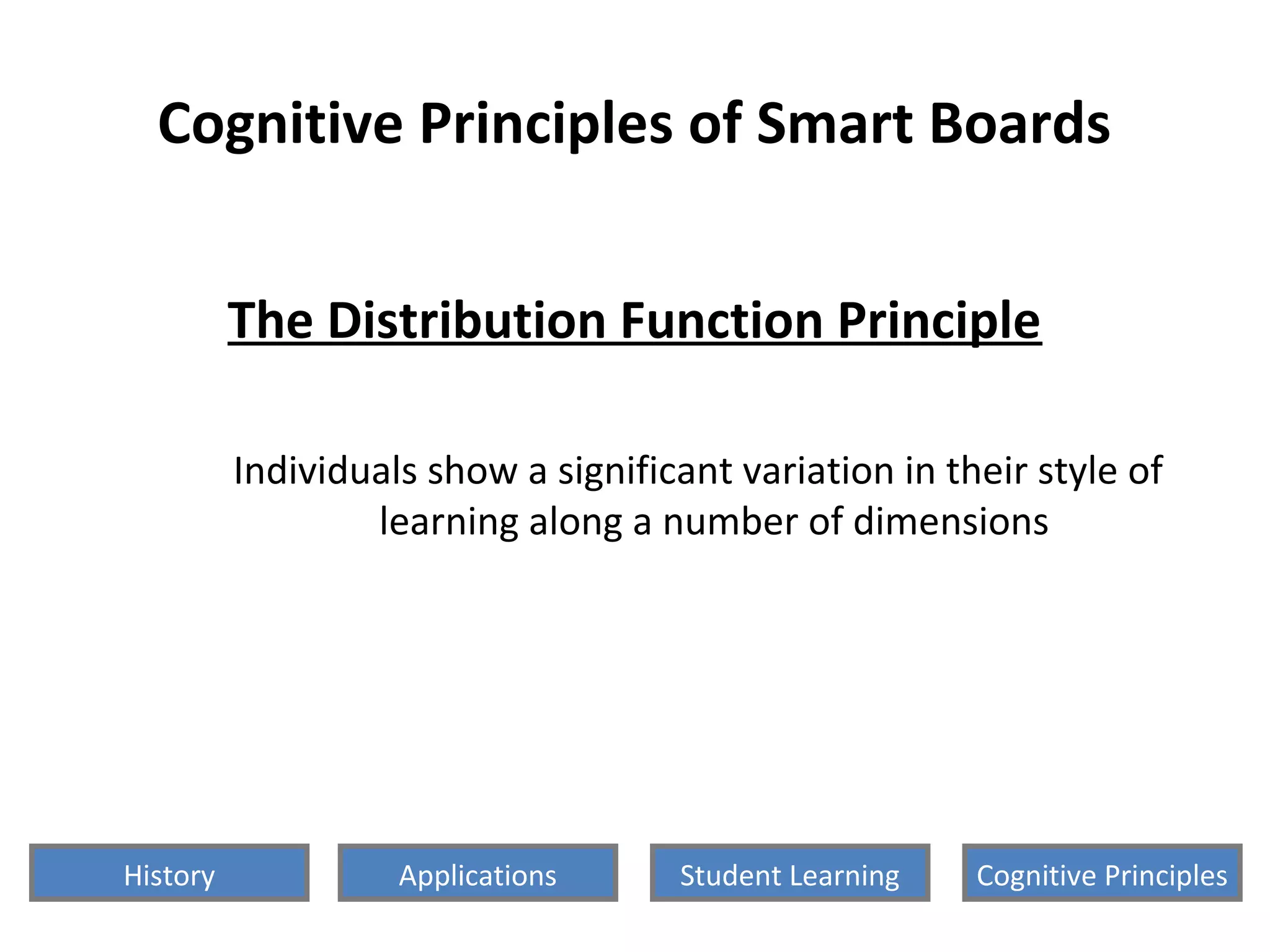 Cognitive Principles of Smart Boards

The Distribution Function Principle

Individuals show a significant variation in their style of learning along a number of dimensions

History

Applications

Student Learning

Cognitive Principles